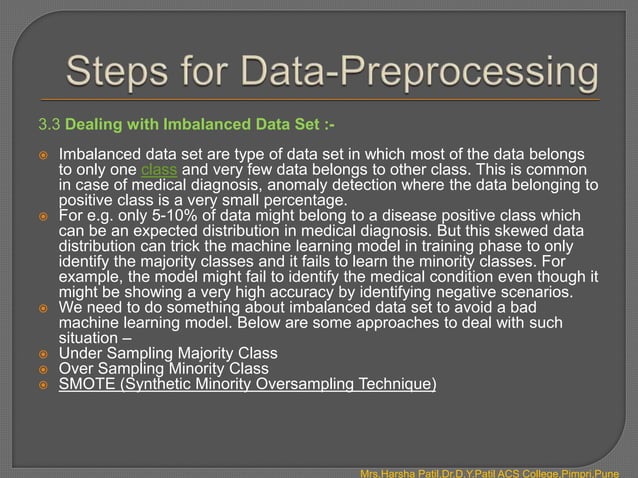 Steps for Data-Preprocessing

3.3 Dealing with Imbalanced Data Set :-

Imbalanced data set are type of data set in which most of the data belongs to only one class and very few data belongs to other class. This is common in case of medical diagnosis, anomaly detection where the data belonging to positive class is a very small percentage.

For e.g. only 5-10% of data might belong to a disease positive class which can be an expected distribution in medical diagnosis. But this skewed data distribution can trick the machine learning model in training phase to only identify the majority classes and it fails to learn the minority classes. For example, the model might fail to identify the medical condition even though it might be showing a very high accuracy by identifying negative scenarios.

We need to do something about imbalanced data set to avoid a bad machine learning model. Below are some approaches to deal with such situation –

Under Sampling Majority Class

Over Sampling Minority Class

SMOTE (Synthetic Minority Oversampling Technique)

Mrs.Harsha Patil,Dr.D.Y.Patil ACS College,Pimpri,Pune